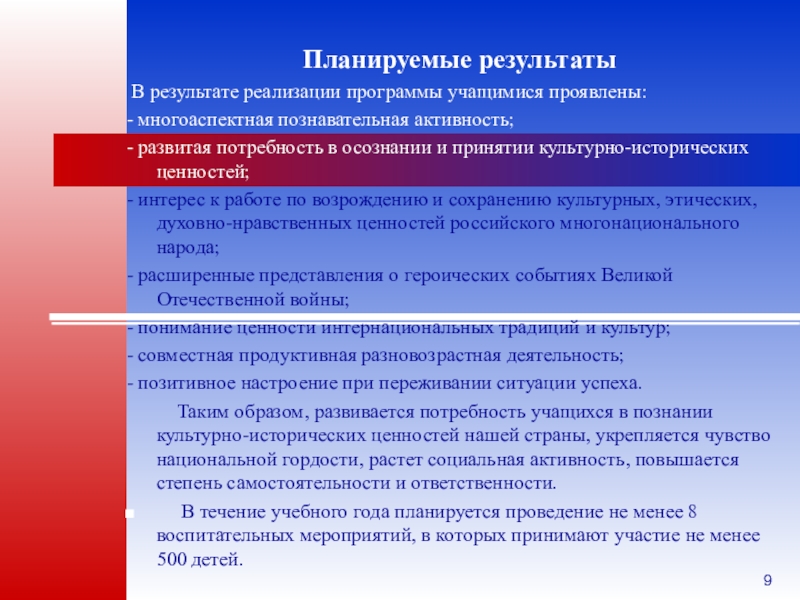 Планируемые результаты

В результате реализации программы учащимися проявлены:

- многоаспектная познавательная активность;

- развитая потребность в осознании и принятии культурно-исторических ценностей;

- интерес к работе по возрождению и сохранению культурных, этических, духовно-нравственных ценностей российского многонационального народа;

- расширенные представления о героических событиях Великой Отечественной войны;

- понимание ценности интернациональных традиций и культур;

- совместная продуктивная разновозрастная деятельность;

- позитивное настроение при переживании ситуации успеха.

Таким образом, развивается потребность учащихся в познании культурно-исторических ценностей нашей страны, укрепляется чувство национальной гордости, растет социальная активность, повышается степень самостоятельности и ответственности.

В течение учебного года планируется проведение не менее 8 воспитательных мероприятий, в которых принимают участие не менее 500 детей.

9